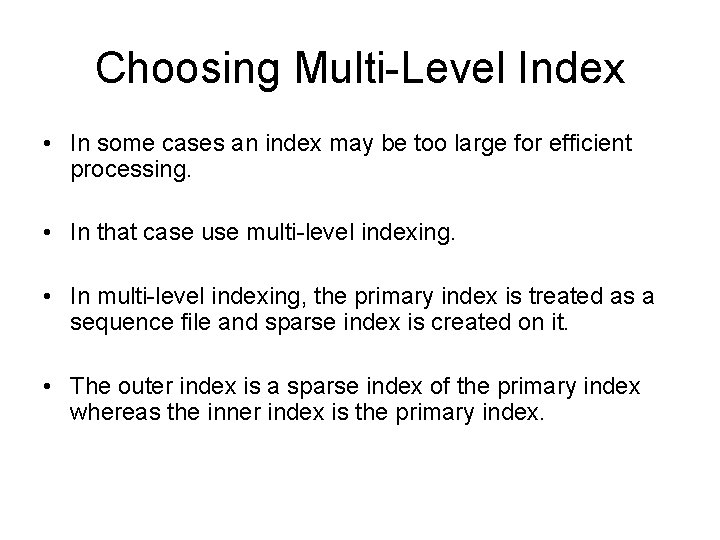 Choosing Multi-Level Index

• In some cases an index may be too large for efficient processing.

• In that case use multi-level indexing.

• In multi-level indexing, the primary index is treated as a sequence file and sparse index is created on it.

• The outer index is a sparse index of the primary index whereas the inner index is the primary index.